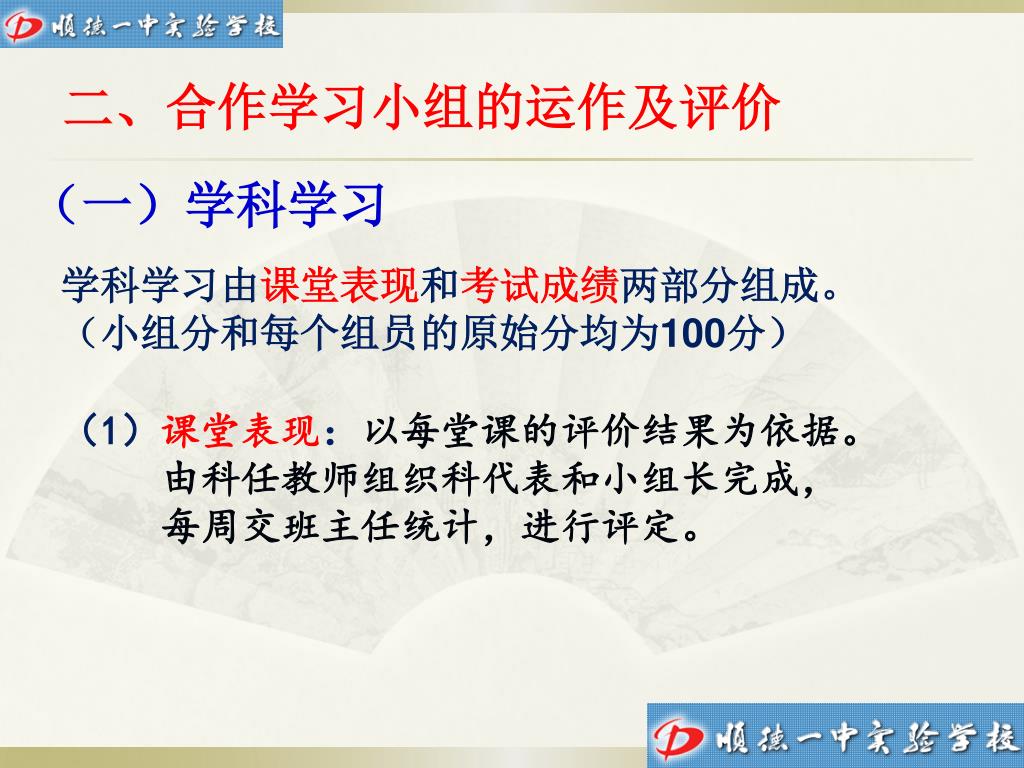 顺德一中实验学校

二、合作学习小组的运作及评价

（一）学科学习

学科学习由课堂表现和考试成绩两部分组成。（小组分和每个组员的原始分均为100分）

（1）课堂表现：以每堂课的评价结果为依据。由科任教师组织科代表和小组长完成，每周交班主任统计，进行评定。

顺德一中实验学校